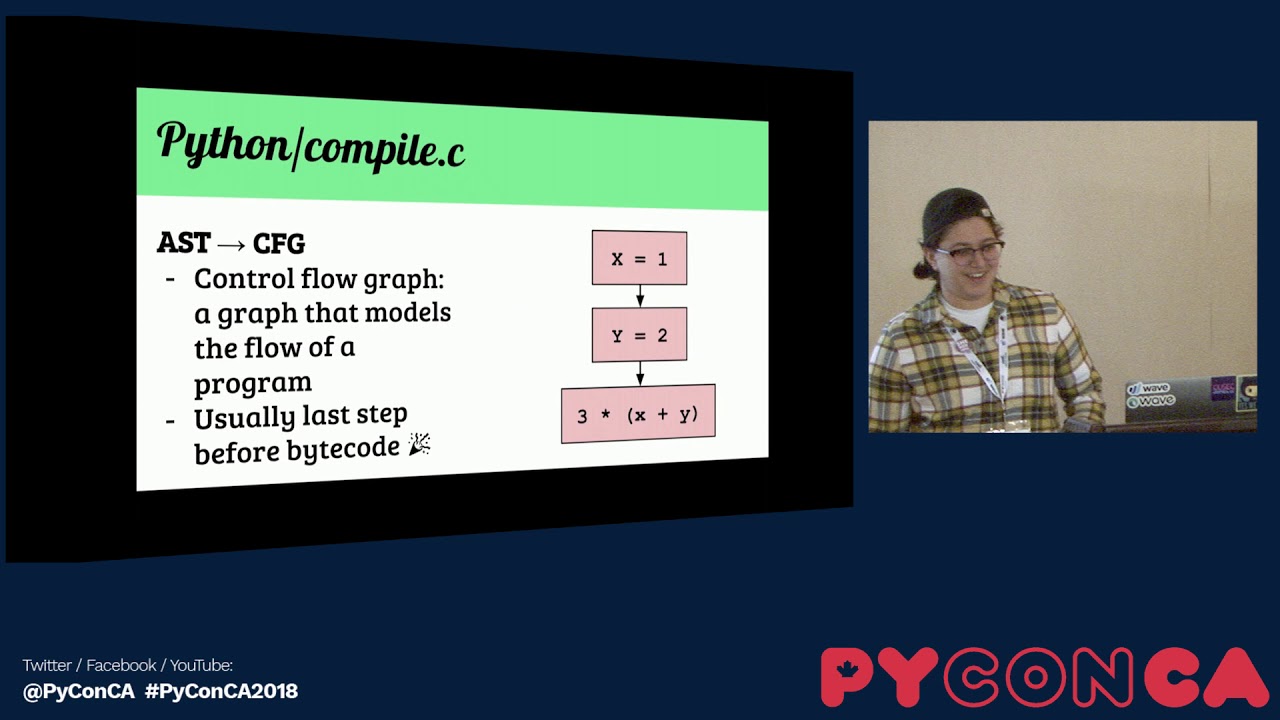 Python/compile.c

AST → CFG
- Control flow graph: a graph that models the flow of a program
- Usually last step before bytecode 🎉

X = 1

Y = 2

3 * (x + y)

wave
wave

Twitter / Facebook / YouTube:
@PyConCA #PyConCA2018

PYCONCA